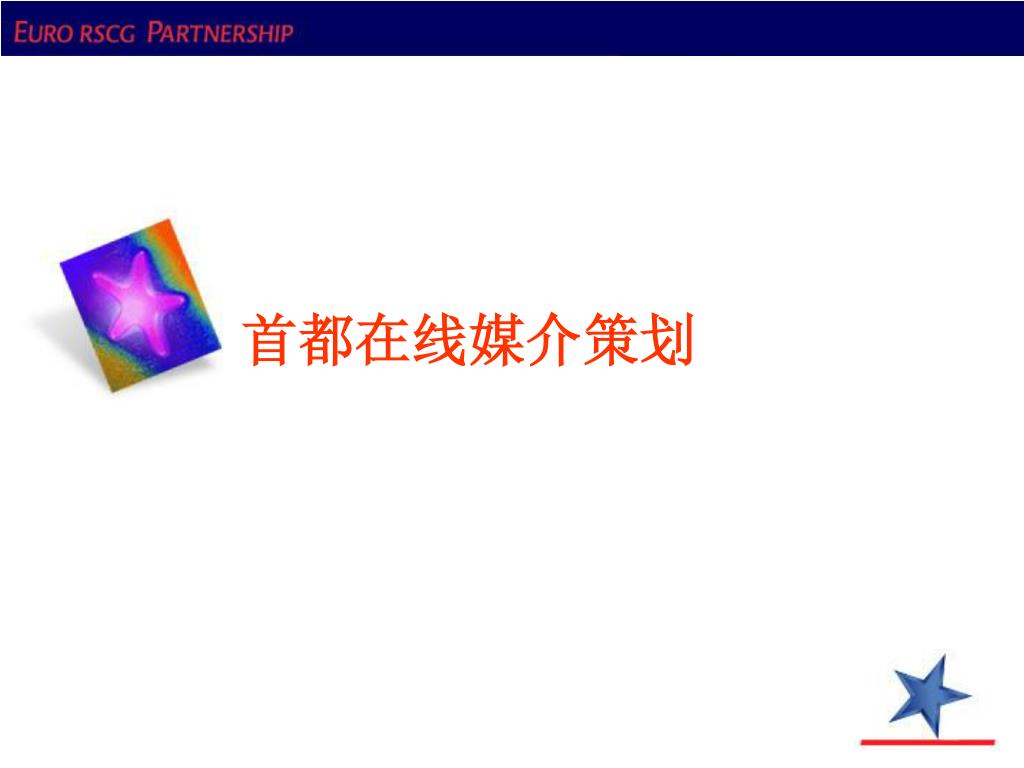 EURO RSCG PARTNERSHIP

首都在线媒介策划